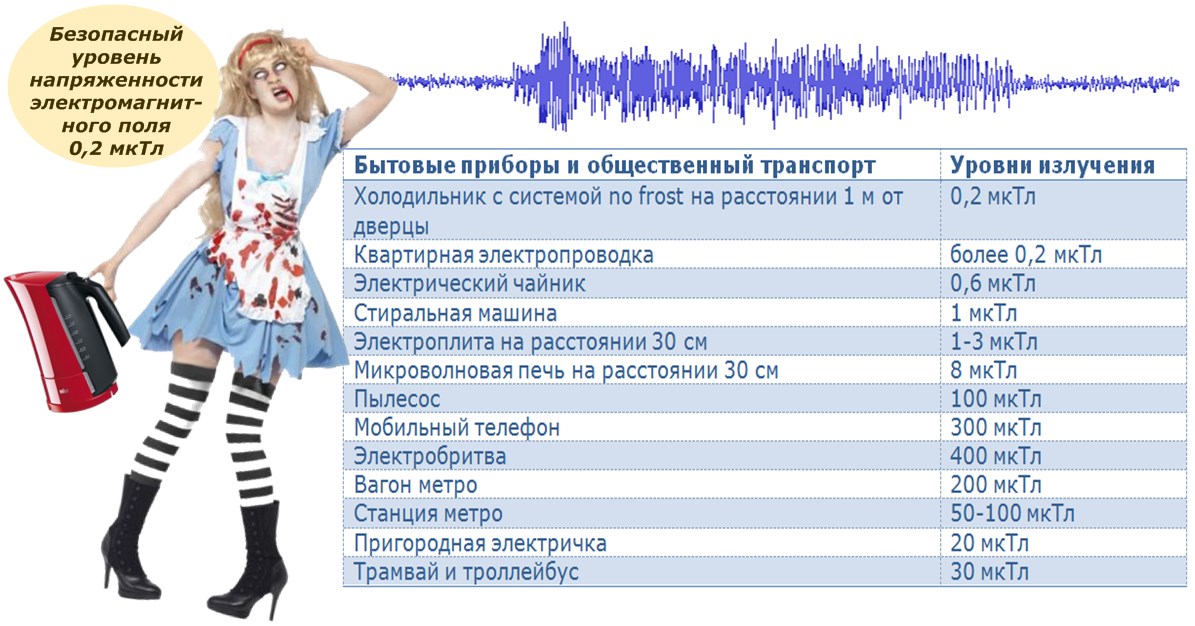 Безопасный уровень напряженности электромагнитного поля 0,2 мкТл

| Бытовые приборы и общественный транспорт | Уровни излучения |
|---|---|
| Холодильник с системой no frost на расстоянии 1 м от дверцы | 0,2 мкТл |
| Квартирная электропроводка | более 0,2 мкТл |
| Электрический чайник | 0,6 мкТл |
| Стиральная машина | 1 мкТл |
| Электроплита на расстоянии 30 см | 1-3 мкТл |
| Микроволновая печь на расстоянии 30 см | 8 мкТл |
| Пылесос | 100 мкТл |
| Мобильный телефон | 300 мкТл |
| Электробритва | 400 мкТл |
| Вагон метро | 200 мкТл |
| Станция метро | 50-100 мкТл |
| Пригородная электричка | 20 мкТл |
| Трамвай и троллейбус | 30 мкТл |